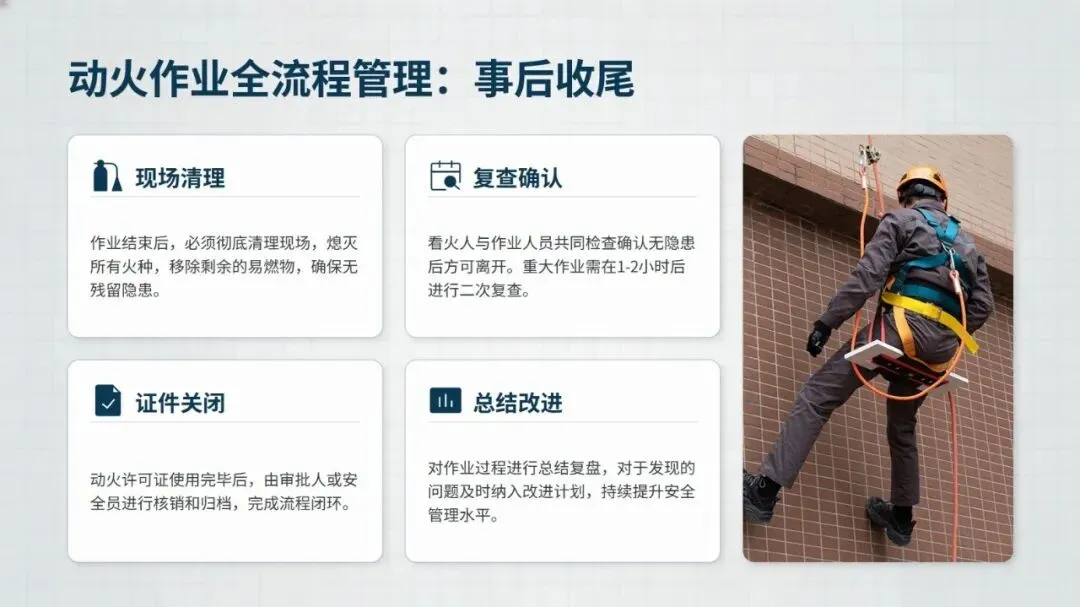 动火作业全流程管理：事后收尾

现场清理

作业结束后，必须彻底清理现场，熄灭所有火种，移除剩余的易燃物，确保无残留隐患。

复查确认

看火人与作业人员共同检查确认无隐患后方可离开。重大作业需在1-2小时后进行二次复查。

证件关闭

动火许可证使用完毕后，由审批人或安全员进行核销和归档，完成流程闭环。

总结改进

对作业过程进行总结复盘，对于发现的问题及时纳入改进计划，持续提升安全管理水平。